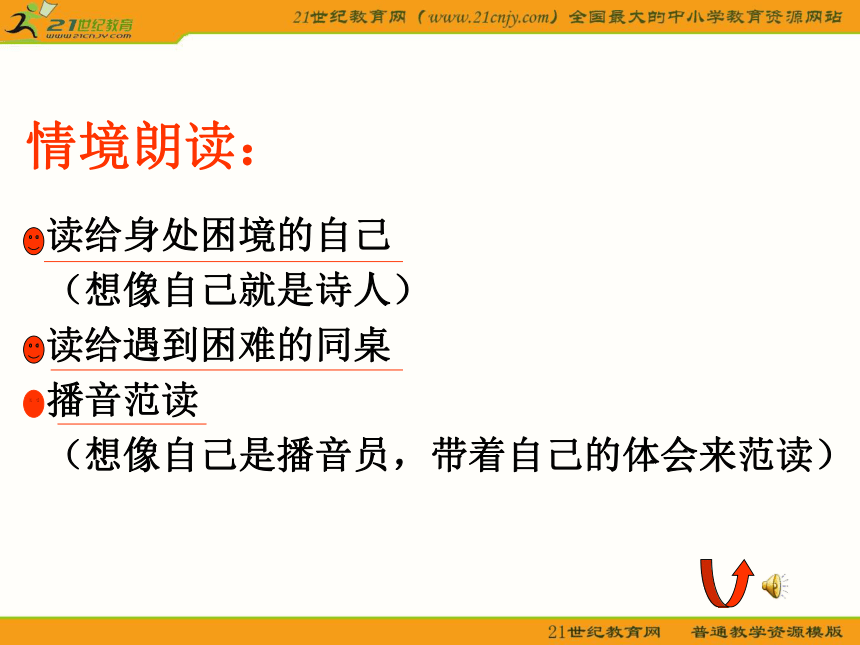 21世纪教育
www.21cnjy.com

21世纪教育网（www.21cnjy.com）全国最大的中小学教育资源网站

情境朗读：

读给身处困境的自己
（想像自己就是诗人）

读给遇到困难的同桌

播音范读
（想像自己是播音员，带着自己的体会来范读）

21世纪教育网　普通教学资源模版